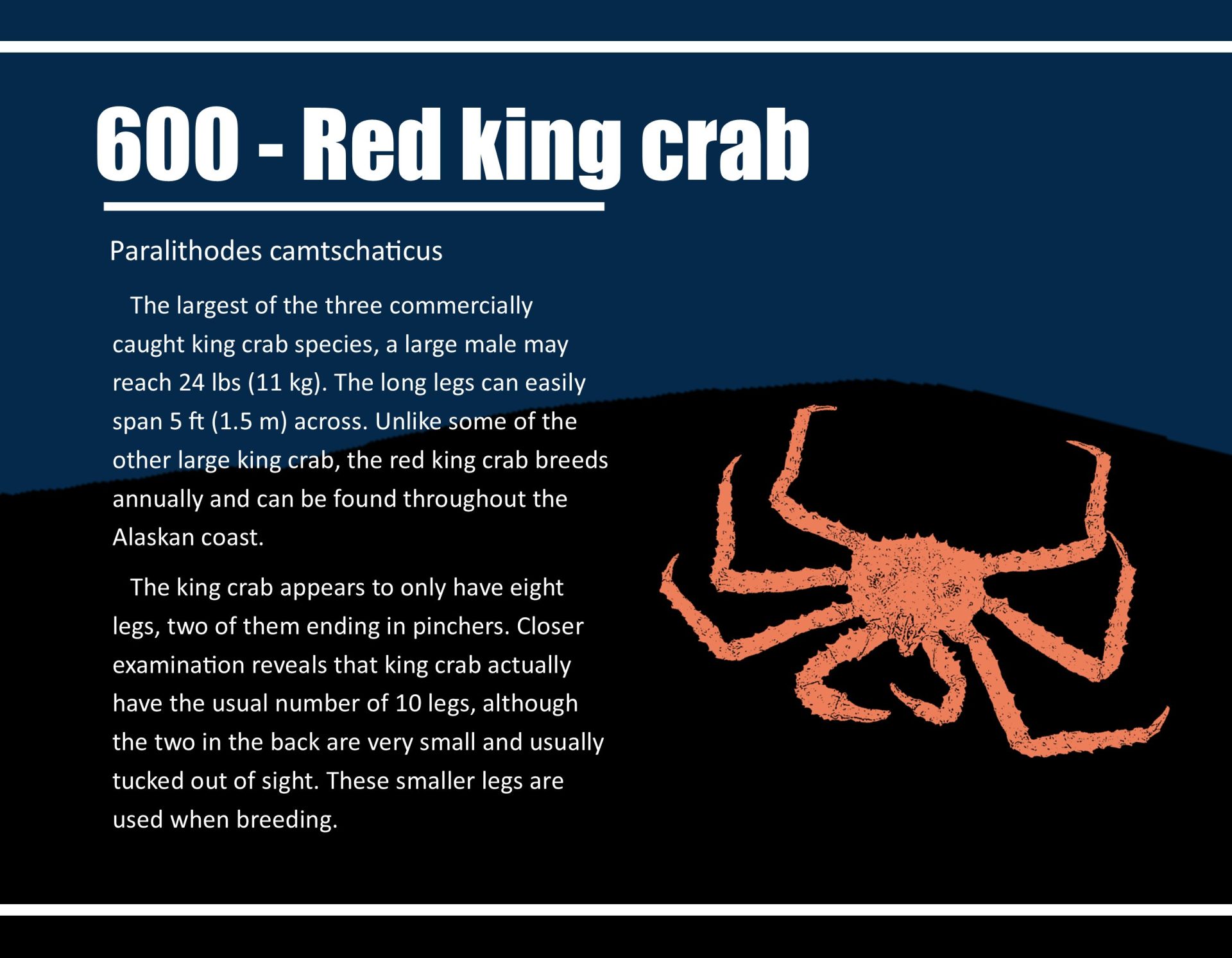 600 - Red king crab

Paralithodes camtschaticus

The largest of the three commercially caught king crab species, a large male may reach 24 lbs (11 kg). The long legs can easily span 5 ft (1.5 m) across. Unlike some of the other large king crab, the red king crab breeds annually and can be found throughout the Alaskan coast.

The king crab appears to only have eight legs, two of them ending in pinchers. Closer examination reveals that king crab actually have the usual number of 10 legs, although the two in the back are very small and usually tucked out of sight. These smaller legs are used when breeding.